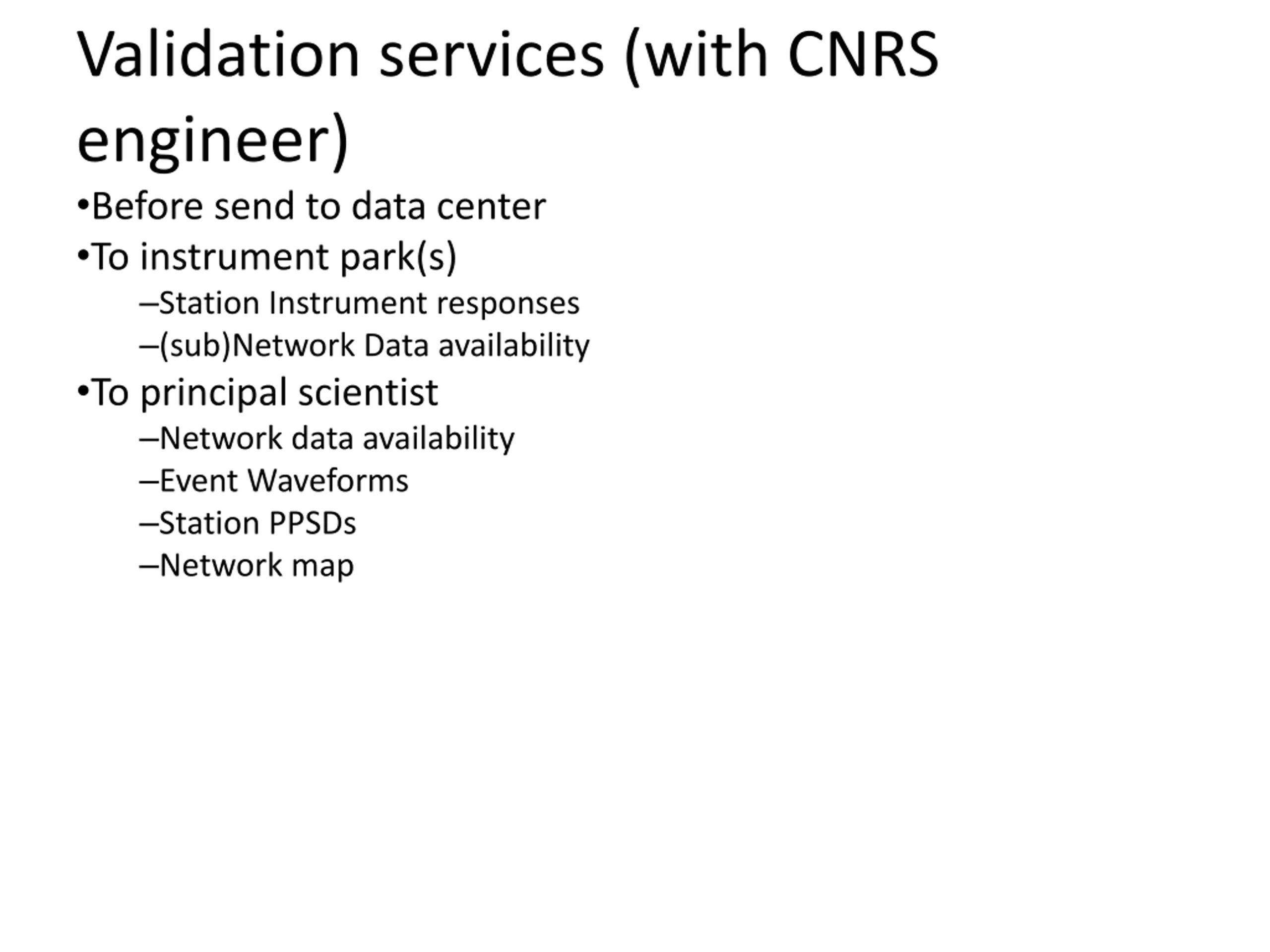 Validation services (with CNRS engineer)

•Before send to data center
•To instrument park(s)
–Station Instrument responses
–(sub)Network Data availability
•To principal scientist
–Network data availability
–Event Waveforms
–Station PPSDs
–Network map